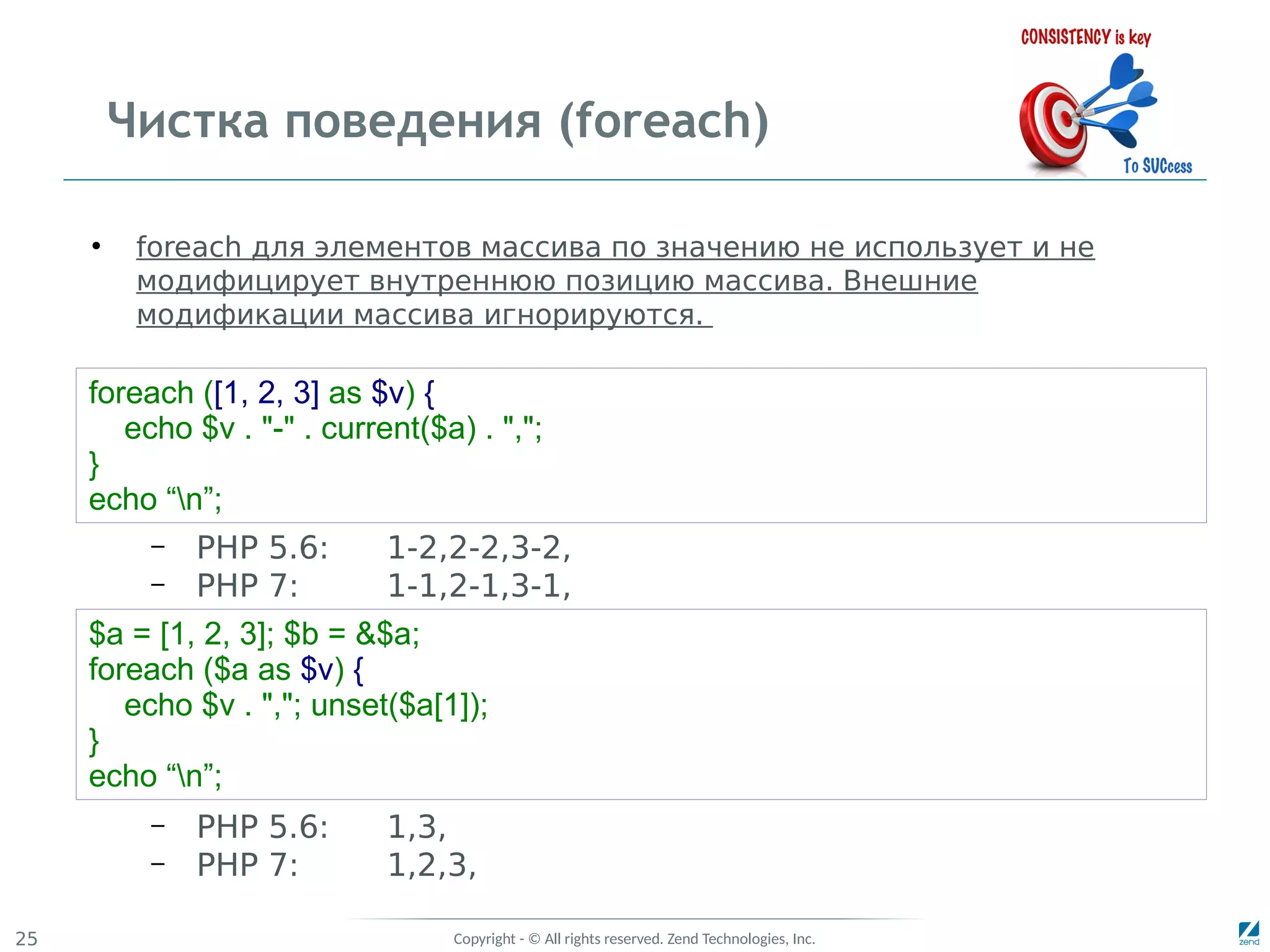 CONSISTENCY is key

To SUCcess

Чистка поведения (foreach)

• foreach для элементов массива по значению не использует и не модифицирует внутреннюю позицию массива. Внешние модификации массива игнорируются.

foreach ([1, 2, 3] as $v) {
echo $v . "-" . current($a) . ",";
}
echo “\n”;

– PHP 5.6: 1-2,2-2,3-2,
– PHP 7: 1-1,2-1,3-1,

$a = [1, 2, 3]; $b = &$a;
foreach ($a as $v) {
echo $v . ","; unset($a[1]);
}
echo “\n”;

– PHP 5.6: 1,3,
– PHP 7: 1,2,3,

25

Copyright - © All rights reserved. Zend Technologies, Inc.

zend